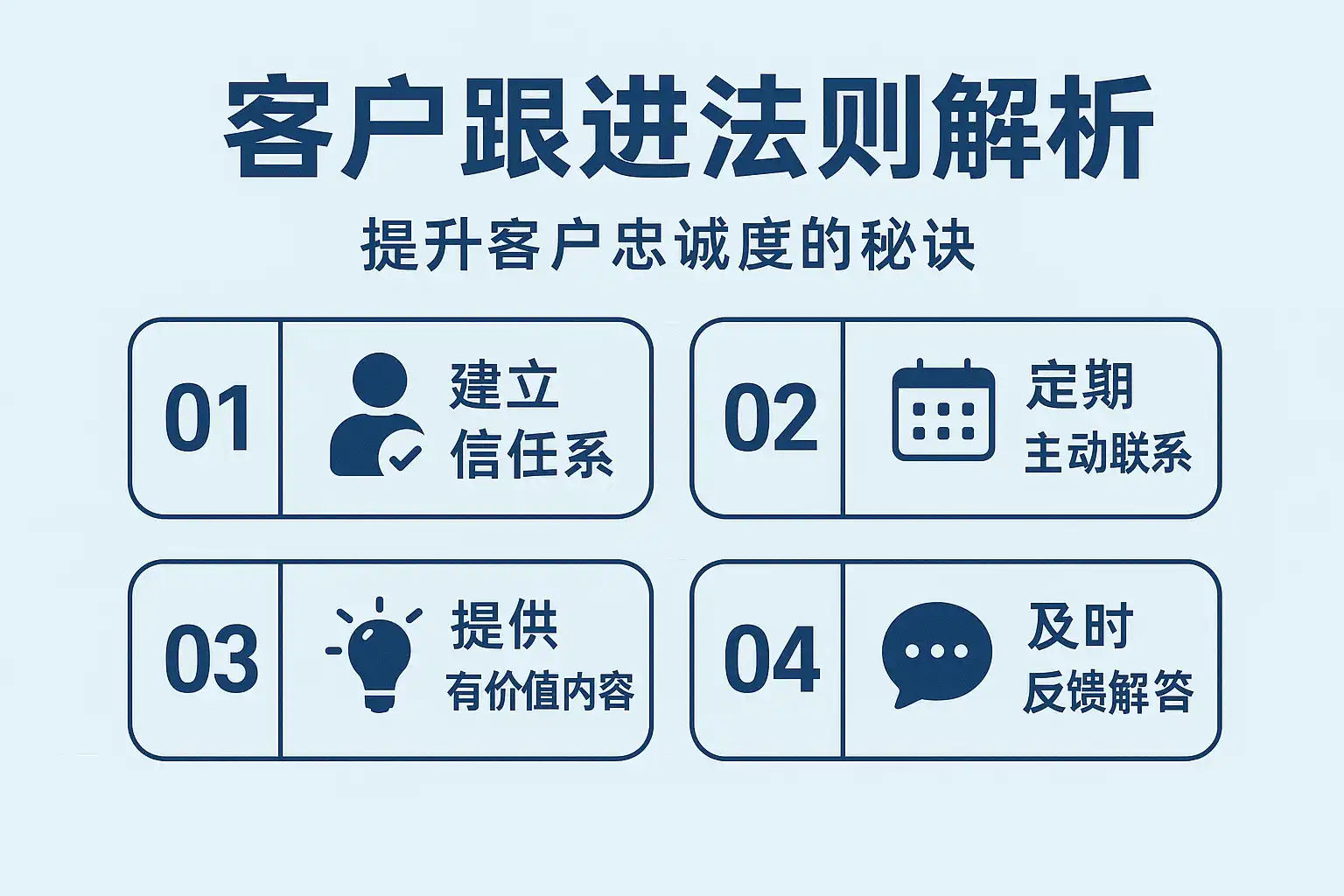 客户跟进法则解析

提升客户忠诚度的秘诀

01 建立 信任系

02 定期 主动联系

03 提供 有价值内容

04 及时 反馈解答